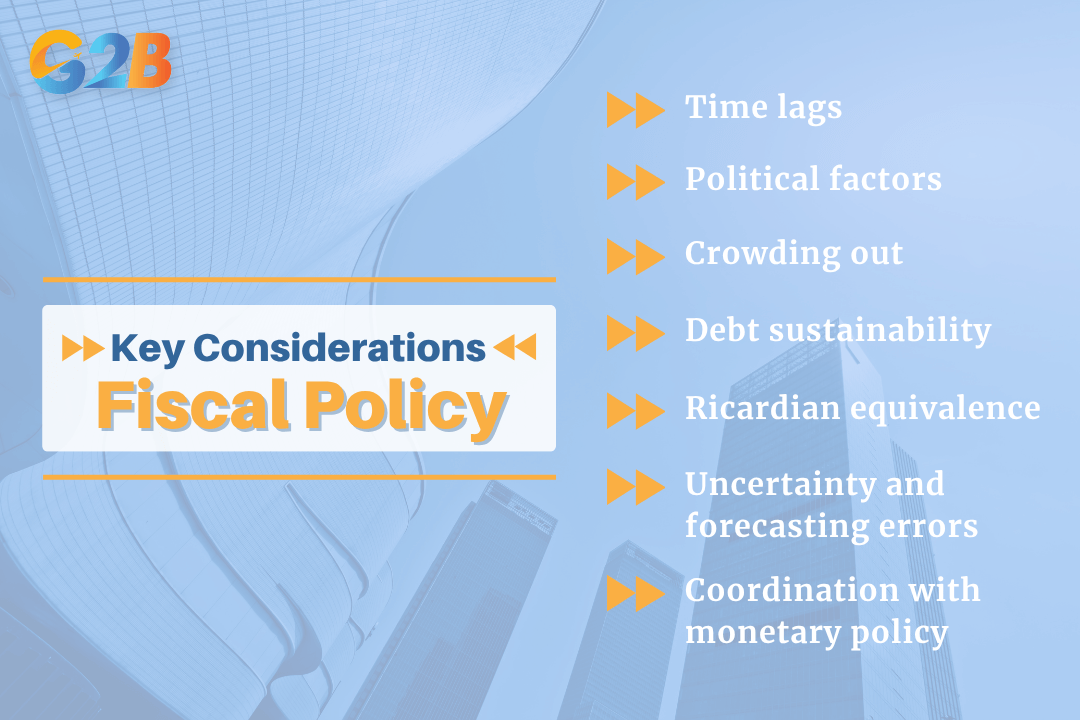 G2B

Key Considerations
Fiscal Policy

Time lags

Political factors

Crowding out

Debt sustainability

Ricardian equivalence

Uncertainty and forecasting errors

Coordination with monetary policy